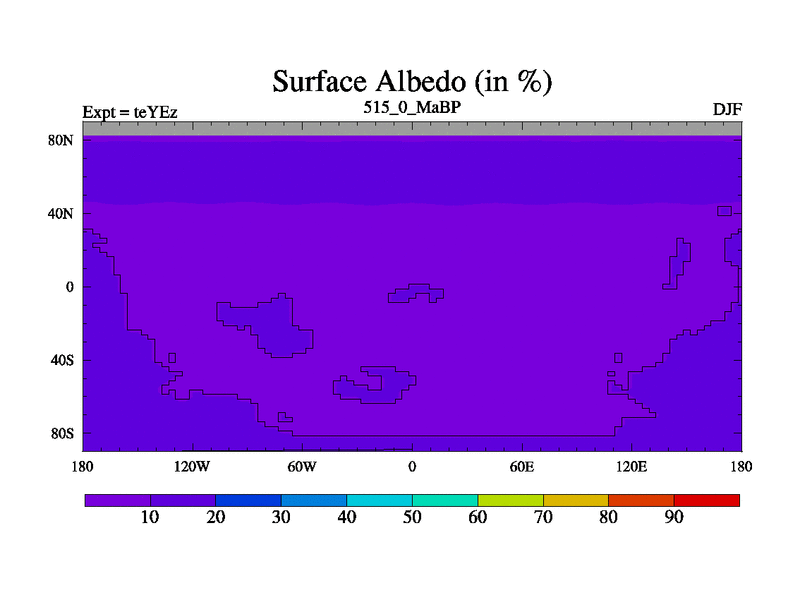 Surface Albedo (in %)

Expt = teYEz

515_0_MaBP

DJF

80N
40N
0
40S
80S

180
120W
60W
0
60E
120E
180

10
20
30
40
50
60
70
80
90